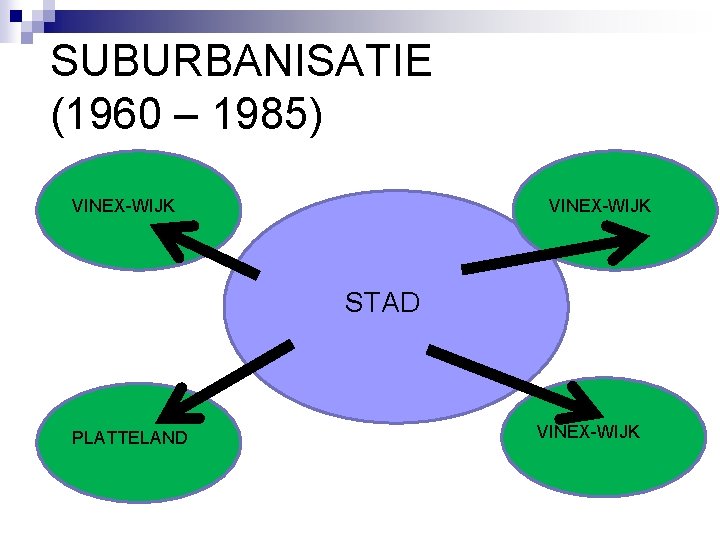 SUBURBANISATIE
(1960 – 1985)

VINEX-WIJK

VINEX-WIJK

STAD

PLATTELAND

VINEX-WIJK